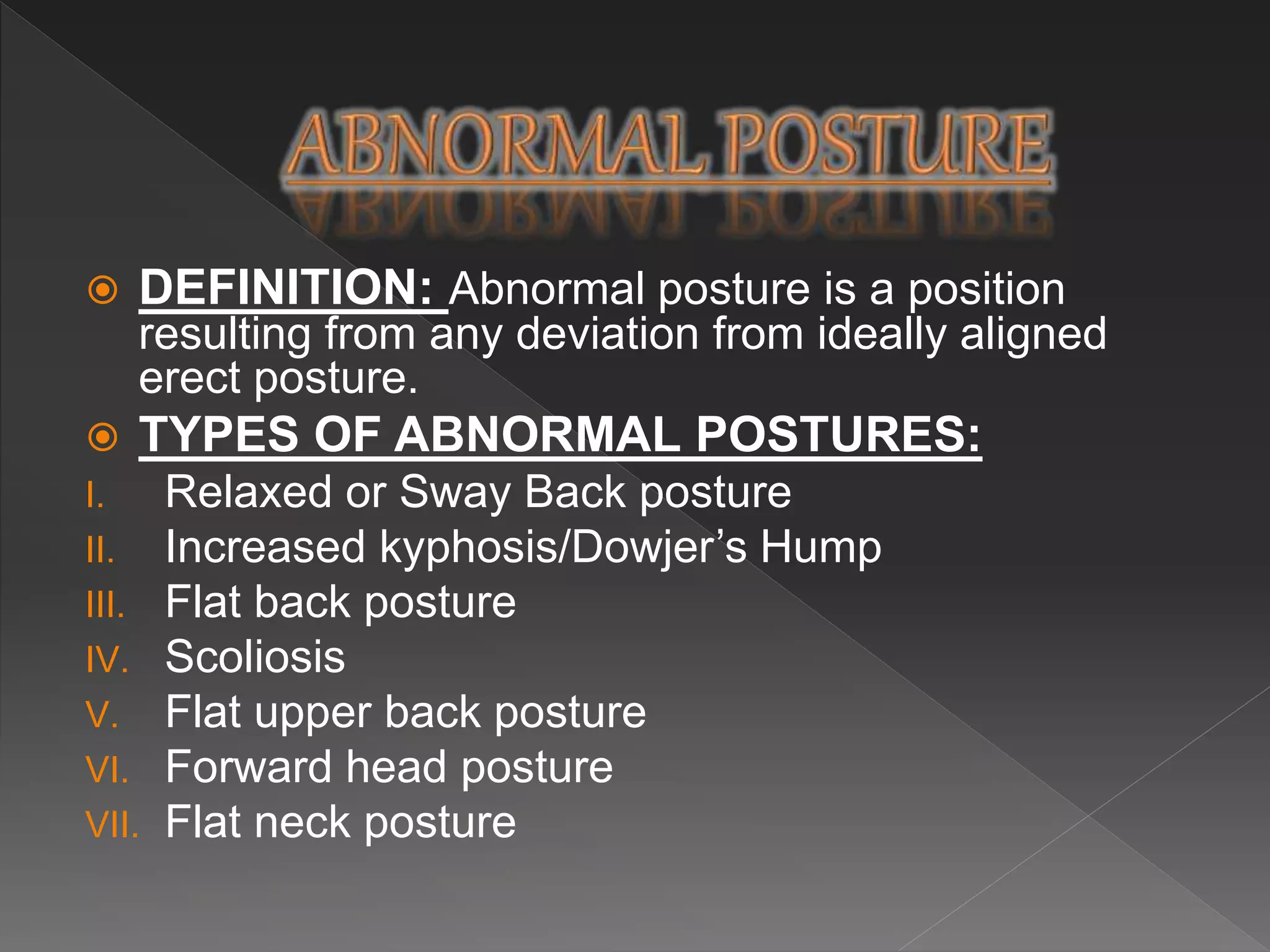 ABNORMAL POSTURE

DEFINITION: Abnormal posture is a position resulting from any deviation from ideally aligned erect posture.

TYPES OF ABNORMAL POSTURES:

I. Relaxed or Sway Back posture
II. Increased kyphosis/Dowjer’s Hump
III. Flat back posture
IV. Scoliosis
V. Flat upper back posture
VI. Forward head posture
VII. Flat neck posture